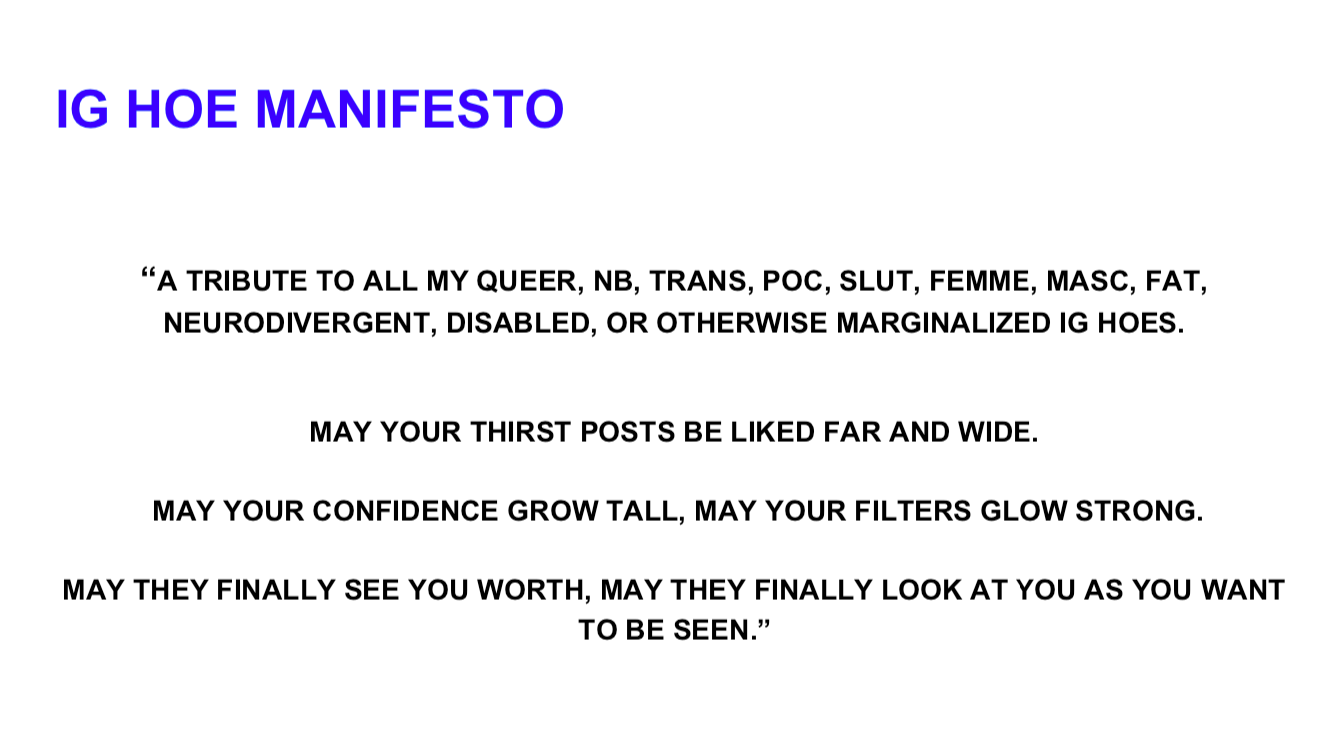 IG HOE MANIFESTO

“A TRIBUTE TO ALL MY QUEER, NB, TRANS, POC, SLUT, FEMME, MASC, FAT, NEURODIVERGENT, DISABLED, OR OTHERWISE MARGINALIZED IG HOES.

MAY YOUR THIRST POSTS BE LIKED FAR AND WIDE.

MAY YOUR CONFIDENCE GROW TALL, MAY YOUR FILTERS GLOW STRONG.

MAY THEY FINALLY SEE YOU WORTH, MAY THEY FINALLY LOOK AT YOU AS YOU WANT TO BE SEEN.”